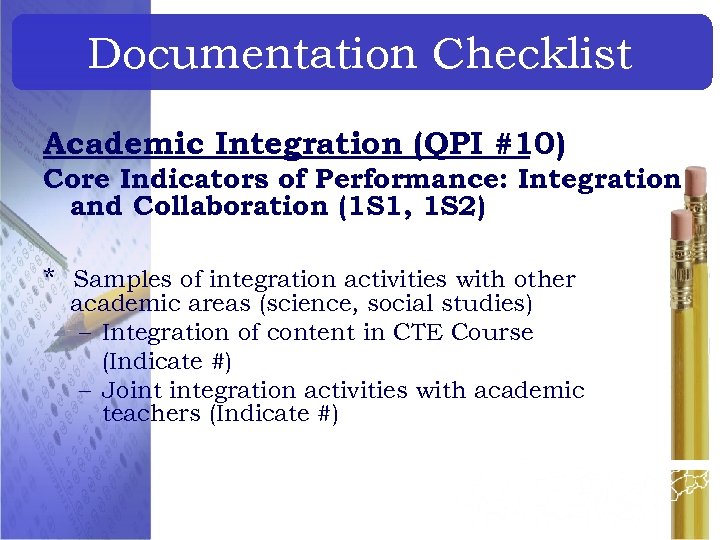 Documentation Checklist

Academic Integration (QPI #10)

Core Indicators of Performance: Integration and Collaboration (1S1, 1S2)

* Samples of integration activities with other academic areas (science, social studies)
– Integration of content in CTE Course (Indicate #)
– Joint integration activities with academic teachers (Indicate #)